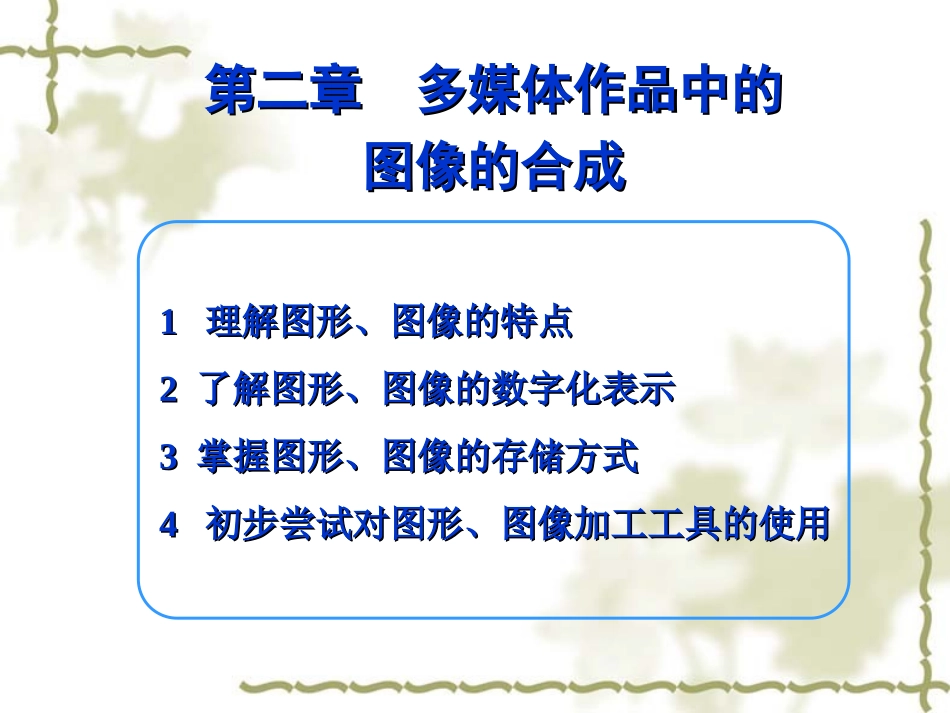 第二章　多媒体作品中的图像的合成

1　理解图形、图像的特点

2　了解图形、图像的数字化表示

3　掌握图形、图像的存储方式

4　初步尝试对图形、图像加工工具的使用